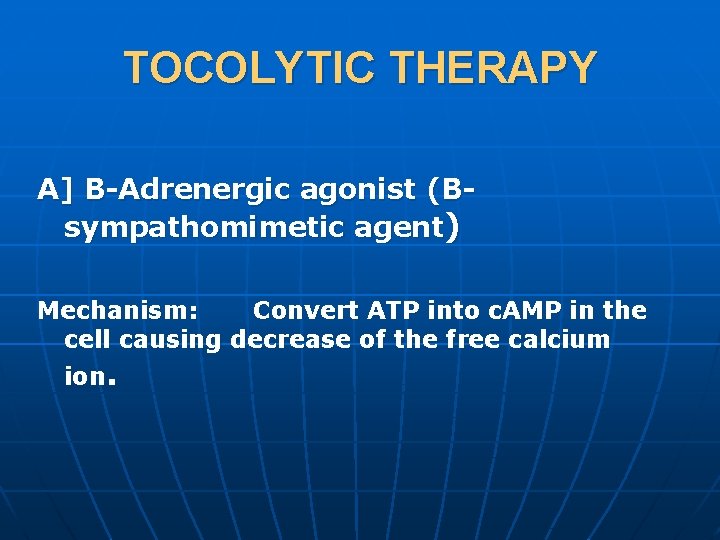 TOCOLYTIC THERAPY

A] B-Adrenergic agonist (B-sympathomimetic agent)

Mechanism: Convert ATP into cAMP in the cell causing decrease of the free calcium ion.